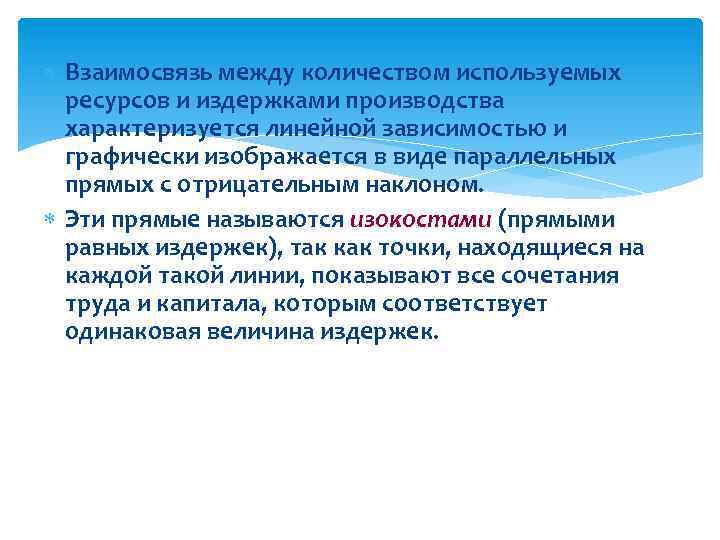 Взаимосвязь между количеством используемых ресурсов и издержками производства характеризуется линейной зависимостью и графически изображается в виде параллельных прямых с отрицательным наклоном.

Эти прямые называются изокостами (прямыми равных издержек), так как точки, находящиеся на каждой такой линии, показывают все сочетания труда и капитала, которым соответствует одинаковая величина издержек.